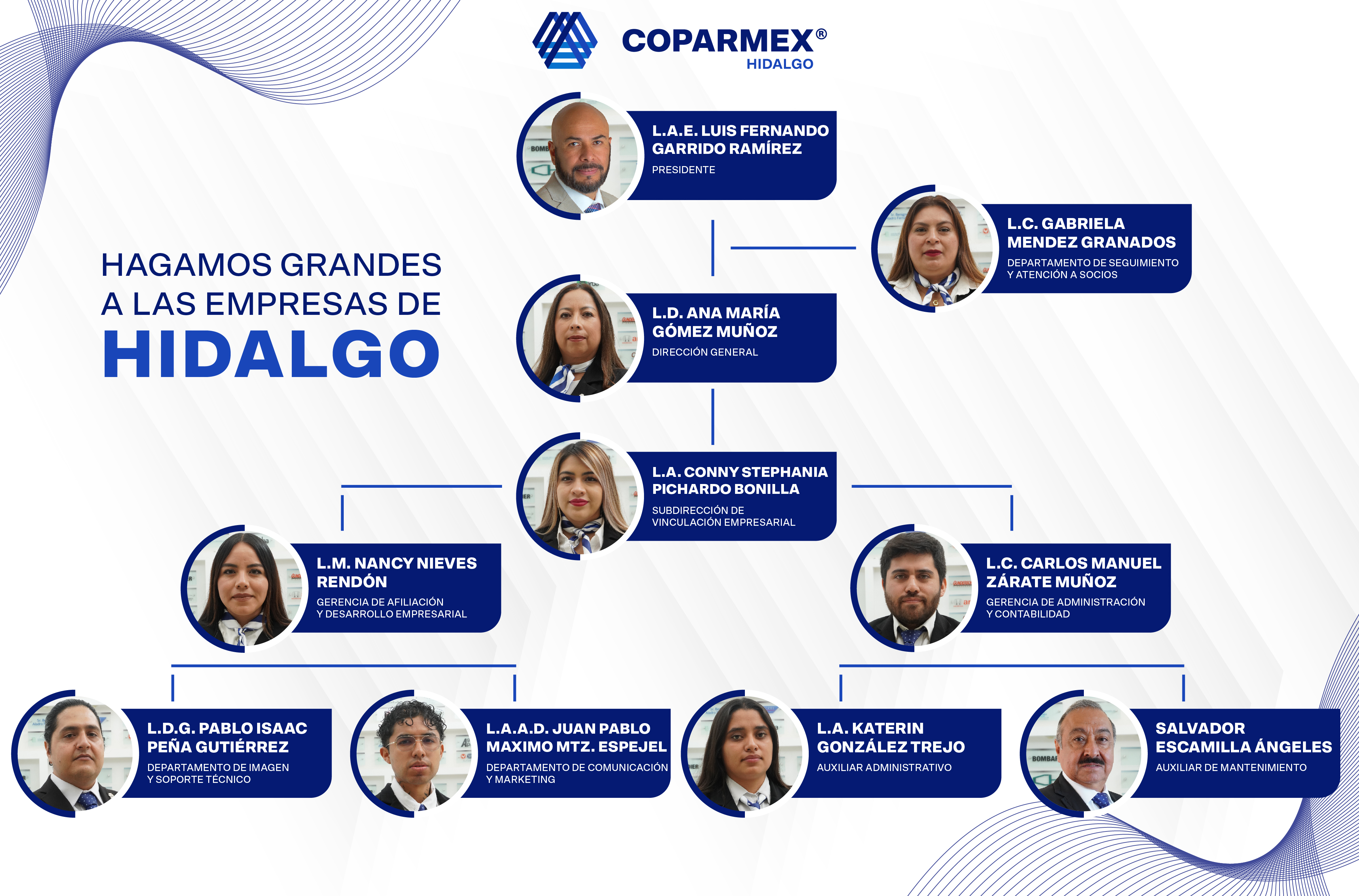 COPARMEX®
HIDALGO

HAGAMOS GRANDES A LAS EMPRESAS DE HIDALGO

L.A.E. LUIS FERNANDO GARRIDO RAMÍREZ
PRESIDENTE

L.C. GABRIELA MENDEZ GRANADOS
DEPARTAMENTO DE SEGUIMIENTO Y ATENCIÓN A SOCIOS

L.D. ANA MARÍA GÓMEZ MUÑOZ
DIRECCIÓN GENERAL

L.A. CONNY STEPHANIA PICHARDO BONILLA
SUBDIRECCIÓN DE VINCULACIÓN EMPRESARIAL

L.M. NANCY NIEVES RENDÓN
GERENCIA DE AFILIACIÓN Y DESARROLLO EMPRESARIAL

L.C. CARLOS MANUEL ZÁRATE MUÑOZ
GERENCIA DE ADMINISTRACIÓN Y CONTABILIDAD

L.D.G. PABLO ISAAC PEÑA GUTIÉRREZ
DEPARTAMENTO DE IMAGEN Y SOPORTE TÉCNICO

L.A.A.D. JUAN PABLO MAXIMO MTZ. ESPEJEL
DEPARTAMENTO DE COMUNICACIÓN Y MARKETING

L.A. KATERIN GONZÁLEZ TREJO
AUXILIAR ADMINISTRATIVO

SALVADOR ESCAMILLA ÁNGELES
AUXILIAR DE MANTENIMIENTO